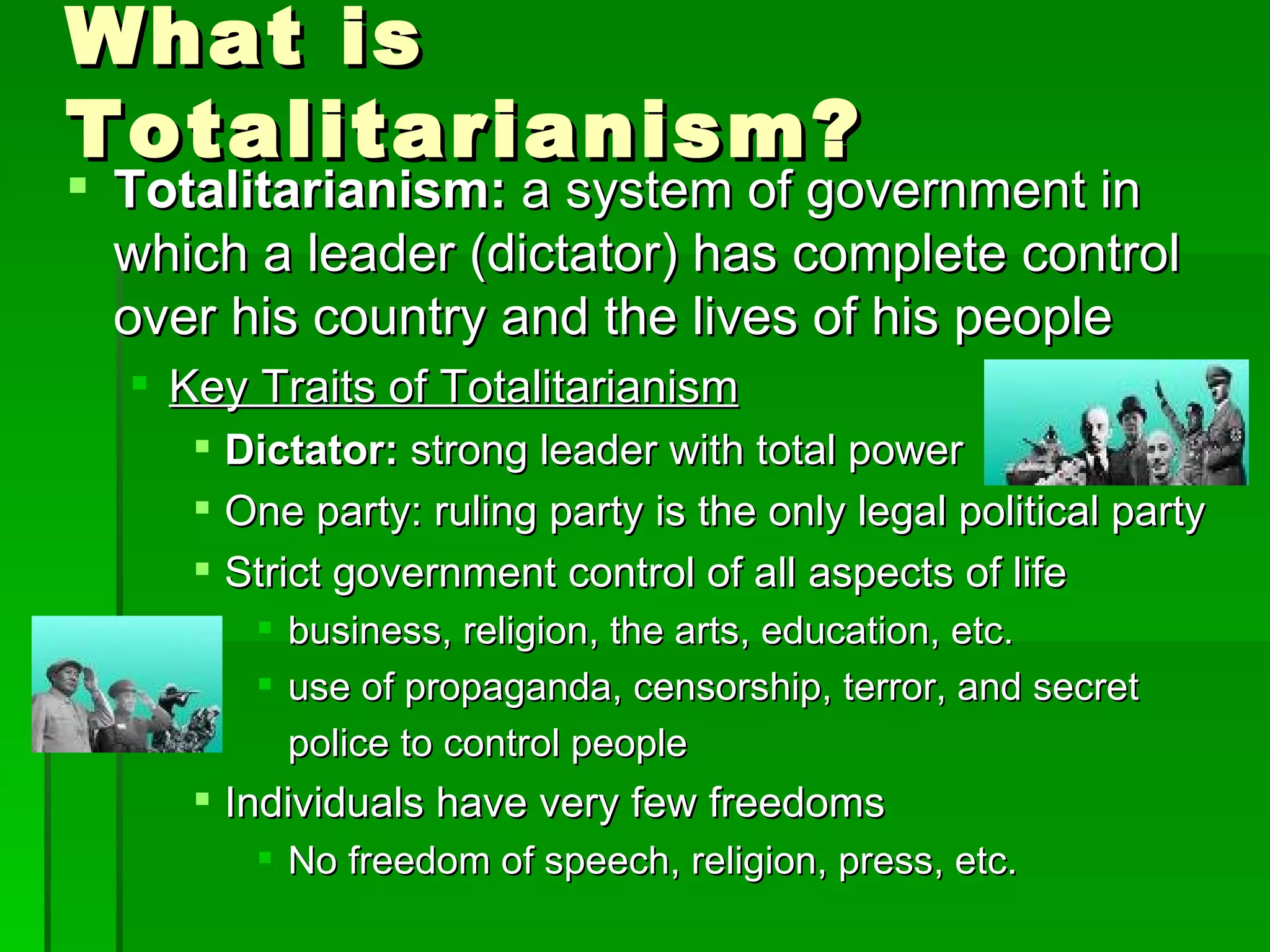 What is Totalitarianism?

Totalitarianism: a system of government in which a leader (dictator) has complete control over his country and the lives of his people

Key Traits of Totalitarianism

Dictator: strong leader with total power

One party: ruling party is the only legal political party

Strict government control of all aspects of life

business, religion, the arts, education, etc.

use of propaganda, censorship, terror, and secret police to control people

Individuals have very few freedoms

No freedom of speech, religion, press, etc.